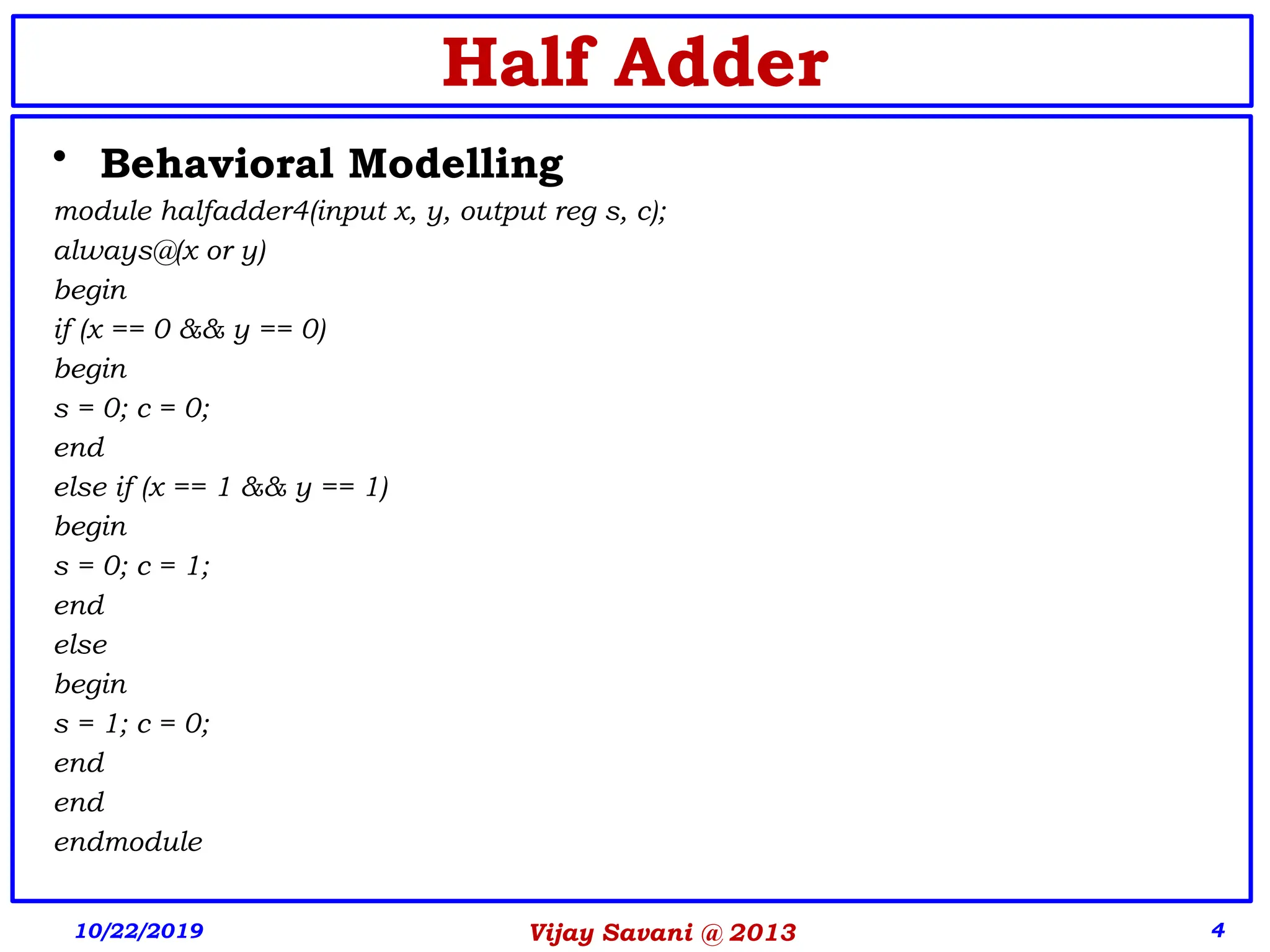 Half Adder

• Behavioral Modelling

module halfadder4(input x, y, output reg s, c);
always@(x or y)
begin
if (x == 0 && y == 0)
begin
s = 0; c = 0;
end
else if (x == 1 && y == 1)
begin
s = 0; c = 1;
end
else
begin
s = 1; c = 0;
end
end
endmodule

10/22/2019 Vijay Savani @ 2013 4